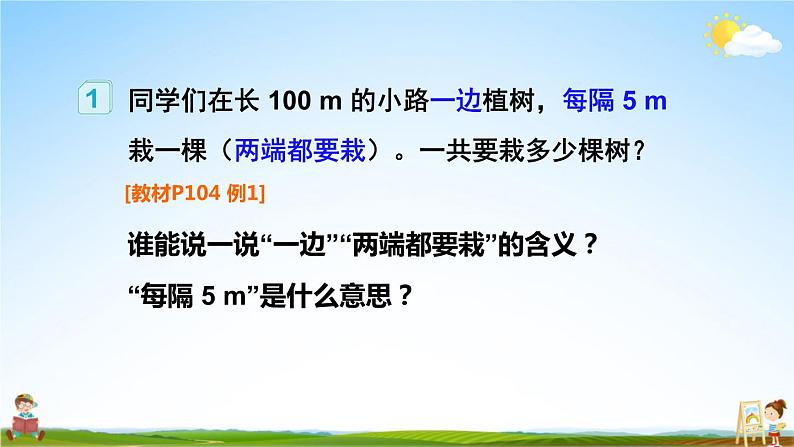 1 同学们在长 100 m 的小路一边植树，每隔 5 m 栽一棵（两端都要栽）。一共要栽多少棵树？

[教材P104 例1]

谁能说一说“一边”“两端都要栽”的含义？

“每隔 5 m”是什么意思？